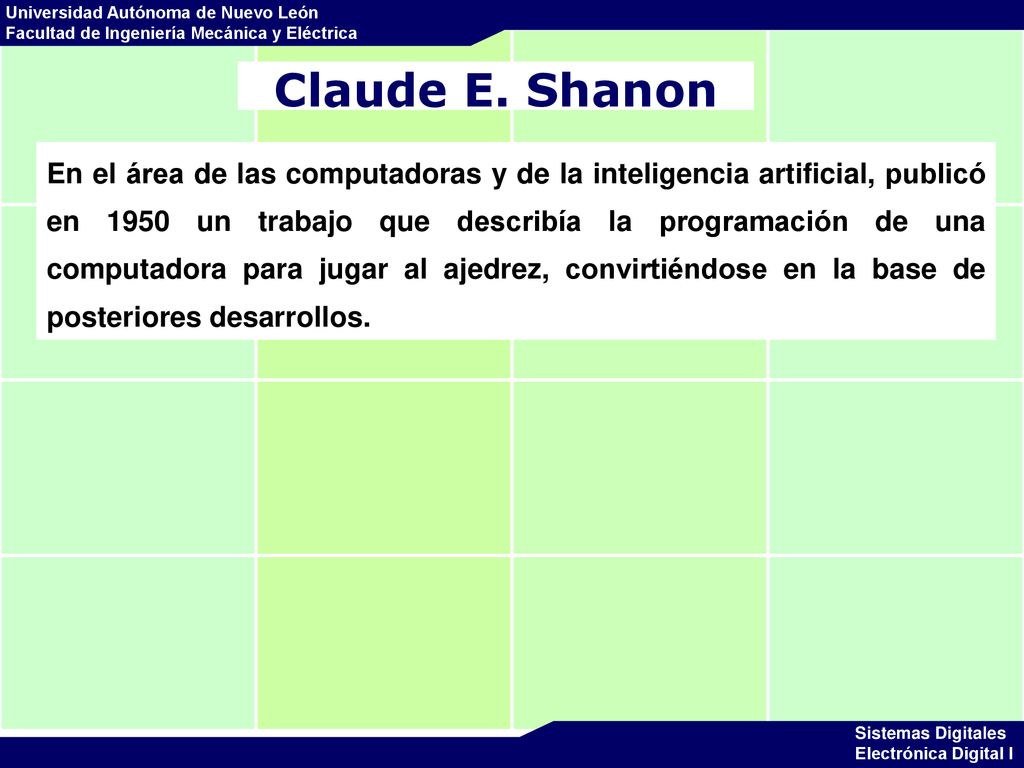 Universidad Autónoma de Nuevo León
Facultad de Ingeniería Mecánica y Eléctrica

Claude E. Shanon

En el área de las computadoras y de la inteligencia artificial, publicó en 1950 un trabajo que describía la programación de una computadora para jugar al ajedrez, convirtiéndose en la base de posteriores desarrollos.

Sistemas Digitales
Electrónica Digital I